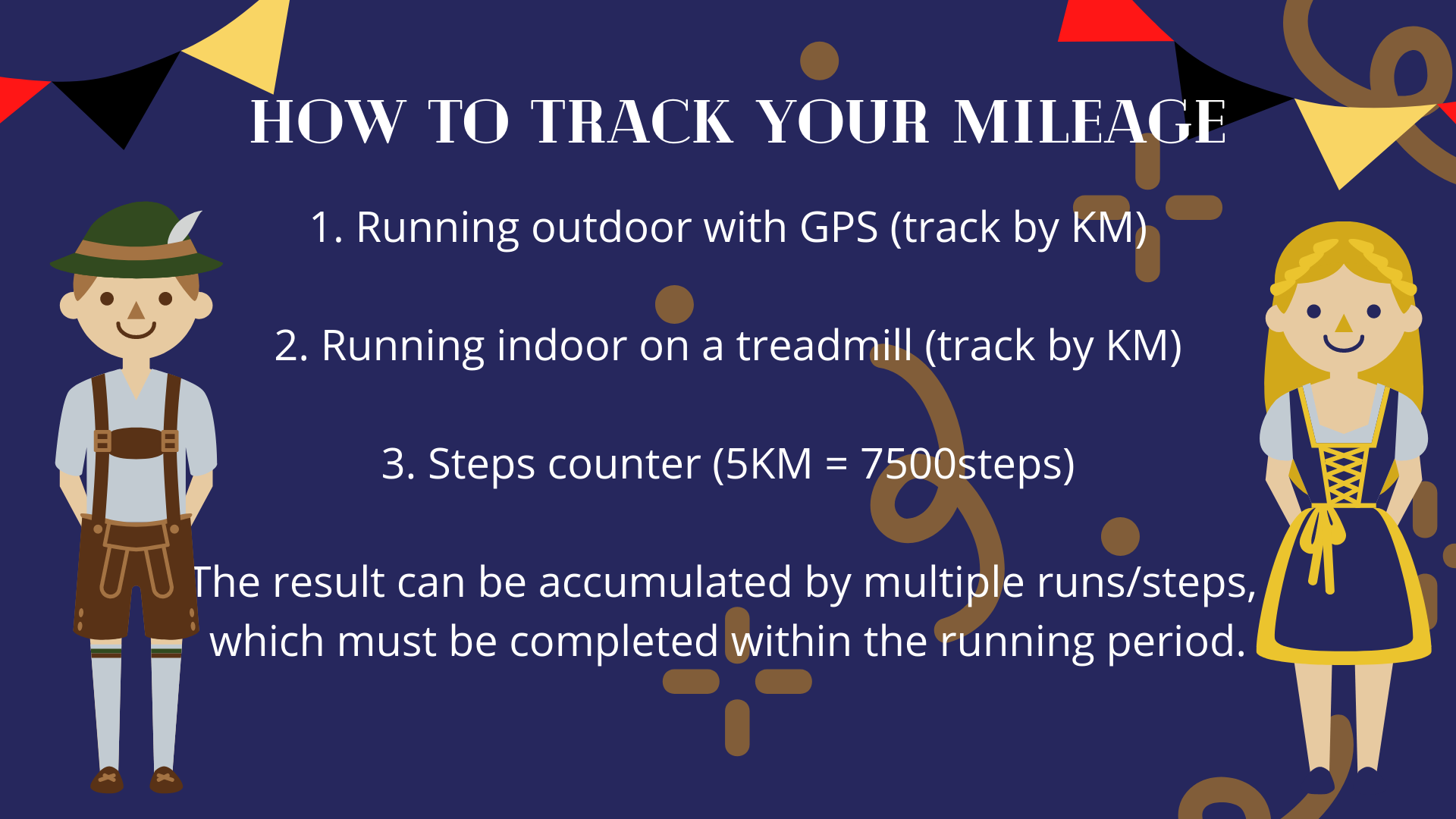 HOW TO TRACK YOUR MILEAGE

1. Running outdoor with GPS (track by KM)

2. Running indoor on a treadmill (track by KM)

3. Steps counter (5KM = 7500steps)

The result can be accumulated by multiple runs/steps, which must be completed within the running period.